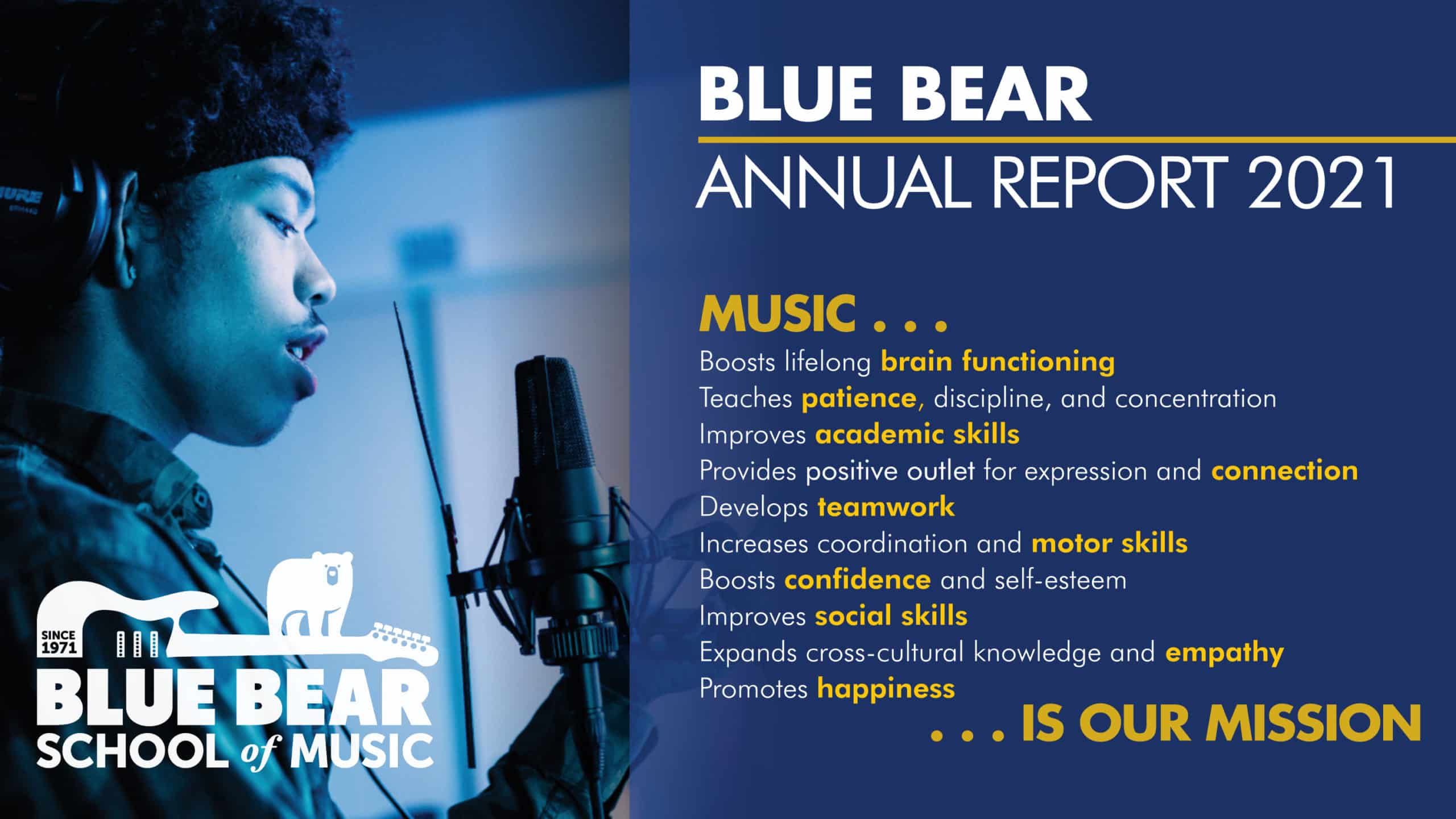 SINCE 1971
BLUE BEAR
SCHOOL of MUSIC

BLUE BEAR
ANNUAL REPORT 2021

MUSIC . . .
Boosts lifelong brain functioning
Teaches patience, discipline, and concentration
Improves academic skills
Provides positive outlet for expression and connection
Develops teamwork
Increases coordination and motor skills
Boosts confidence and self-esteem
Improves social skills
Expands cross-cultural knowledge and empathy
Promotes happiness
. . . IS OUR MISSION